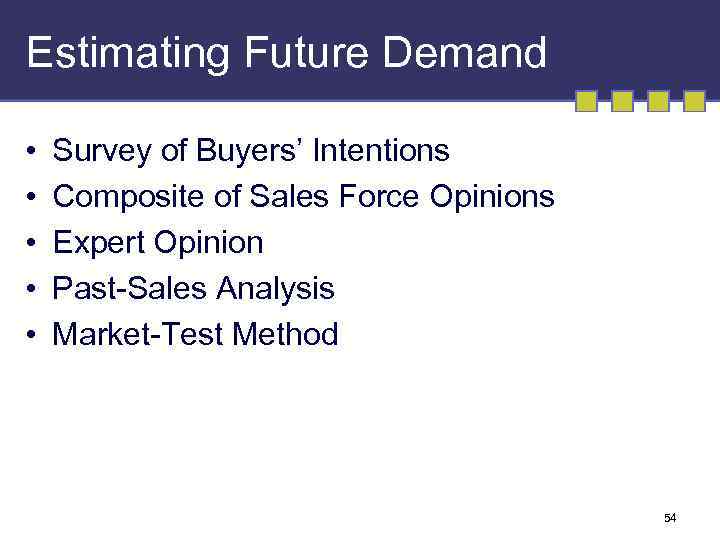 Estimating Future Demand

• Survey of Buyers’ Intentions
• Composite of Sales Force Opinions
• Expert Opinion
• Past-Sales Analysis
• Market-Test Method

54